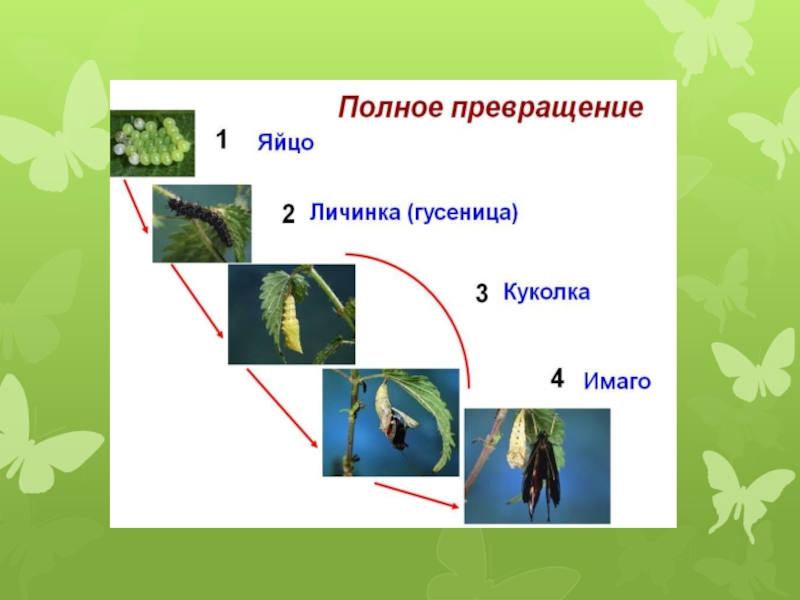 Полное превращение

1 Яйцо

2 Личинка (гусеница)

3 Куколка

4 Имаго